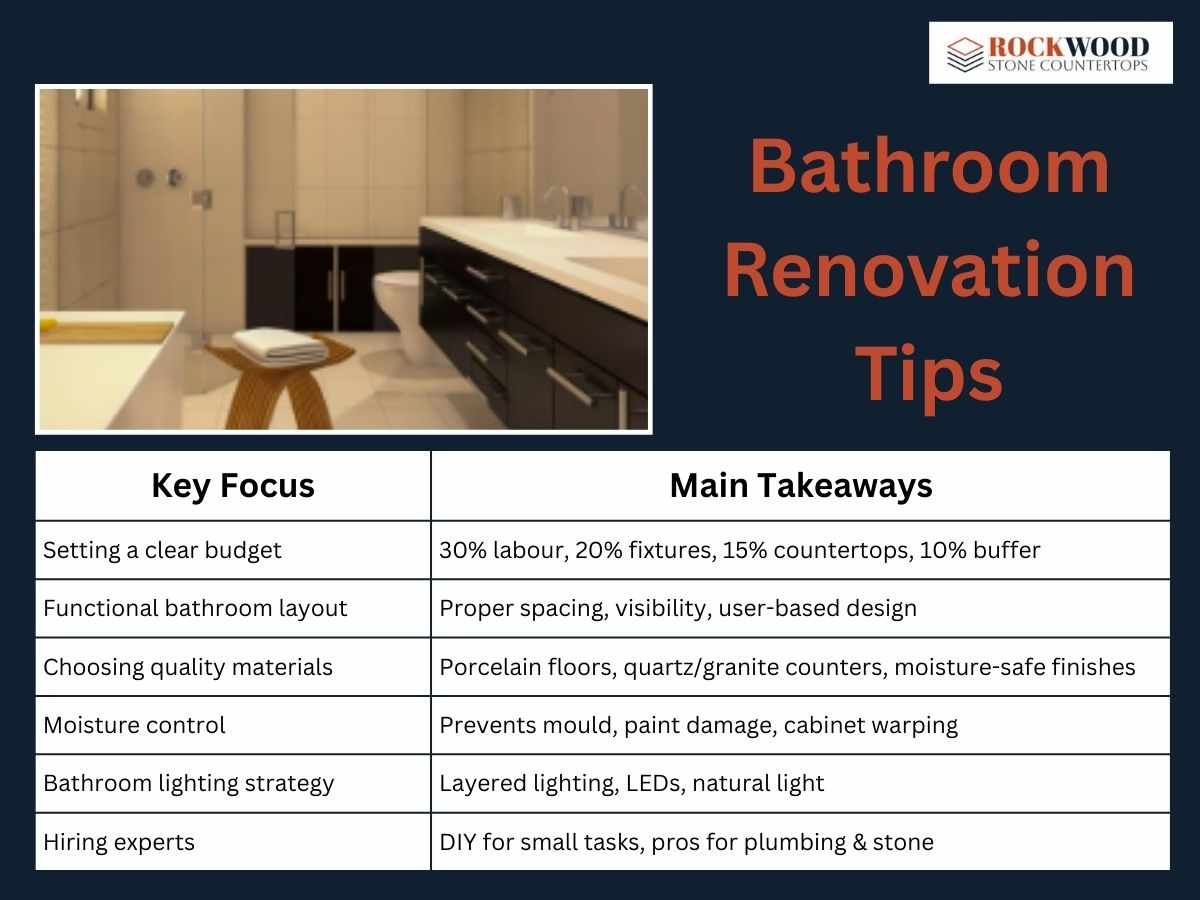 ROCKWOOD
STONE COUNTERTOPS

Bathroom Renovation Tips

| Key Focus | Main Takeaways |
|---|---|
| Setting a clear budget | 30% labour, 20% fixtures, 15% countertops, 10% buffer |
| Functional bathroom layout | Proper spacing, visibility, user-based design |
| Choosing quality materials | Porcelain floors, quartz/granite counters, moisture-safe finishes |
| Moisture control | Prevents mould, paint damage, cabinet warping |
| Bathroom lighting strategy | Layered lighting, LEDs, natural light |
| Hiring experts | DIY for small tasks, pros for plumbing & stone |